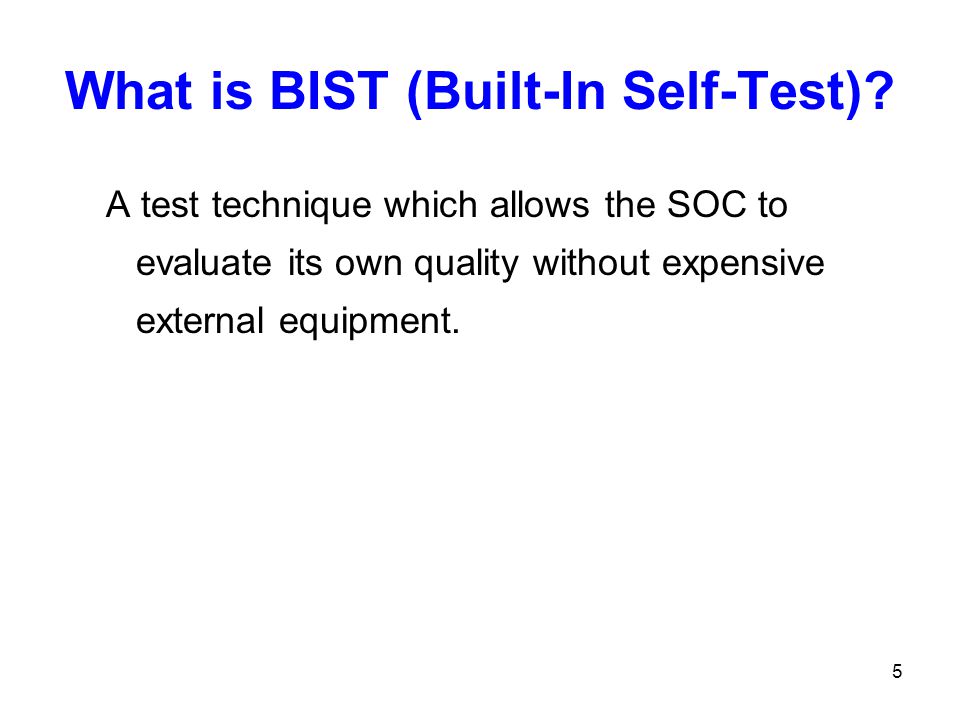 What is BIST (Built-In Self-Test)?

A test technique which allows the SOC to evaluate its own quality without expensive external equipment.

5